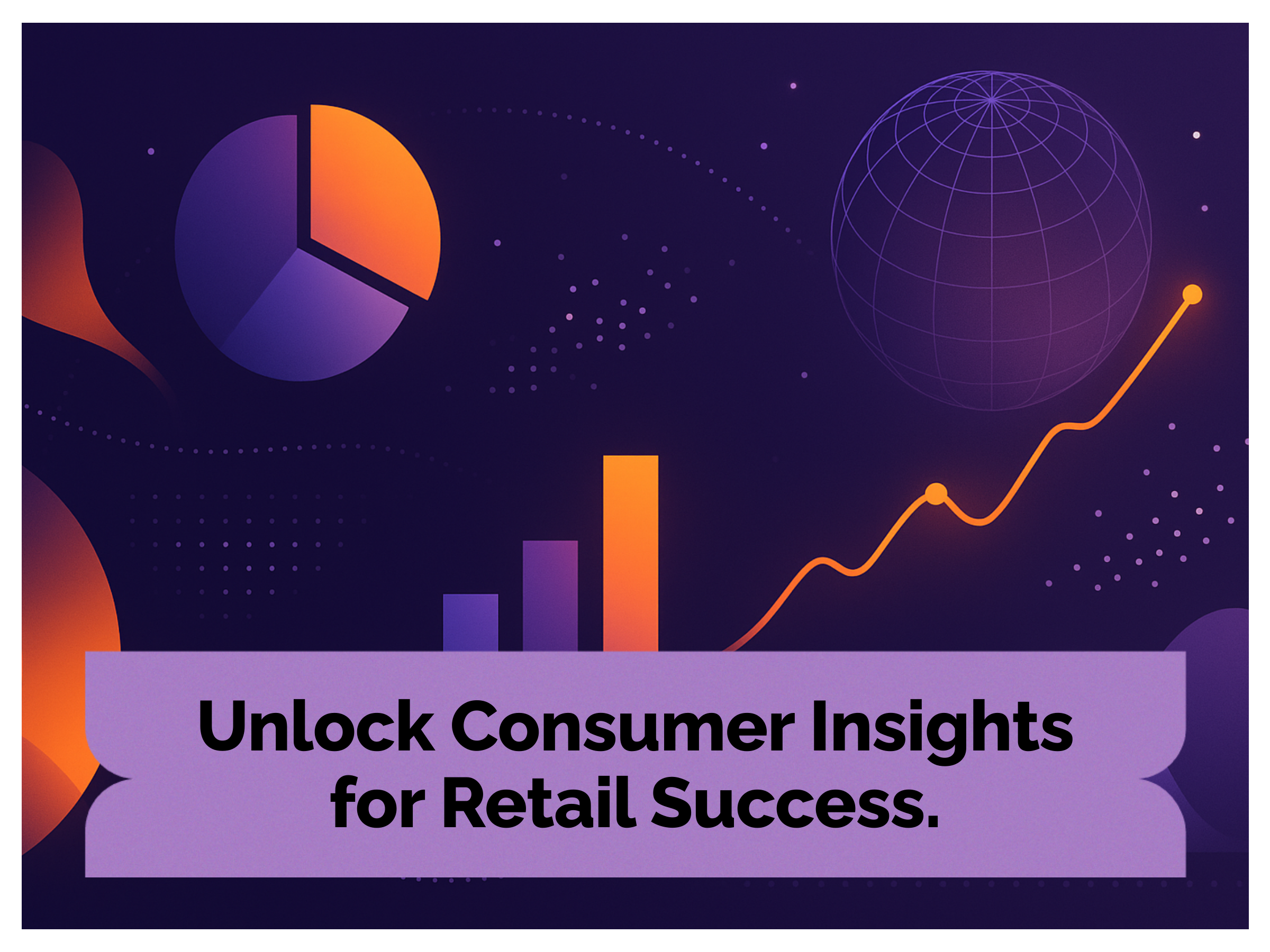 Unlock Consumer Insights for Retail Success.